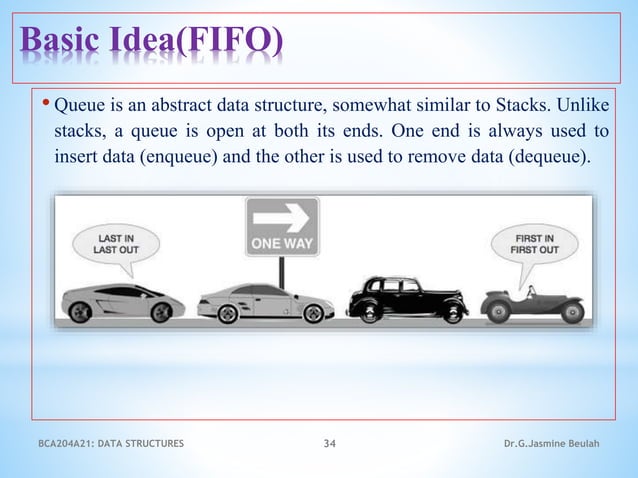 Basic Idea(FIFO)

• Queue is an abstract data structure, somewhat similar to Stacks. Unlike stacks, a queue is open at both its ends. One end is always used to insert data (enqueue) and the other is used to remove data (dequeue).

LAST IN LAST OUT

ONE WAY

FIRST IN FIRST OUT

BCA204A21: DATA STRUCTURES 34 Dr.G.Jasmine Beulah